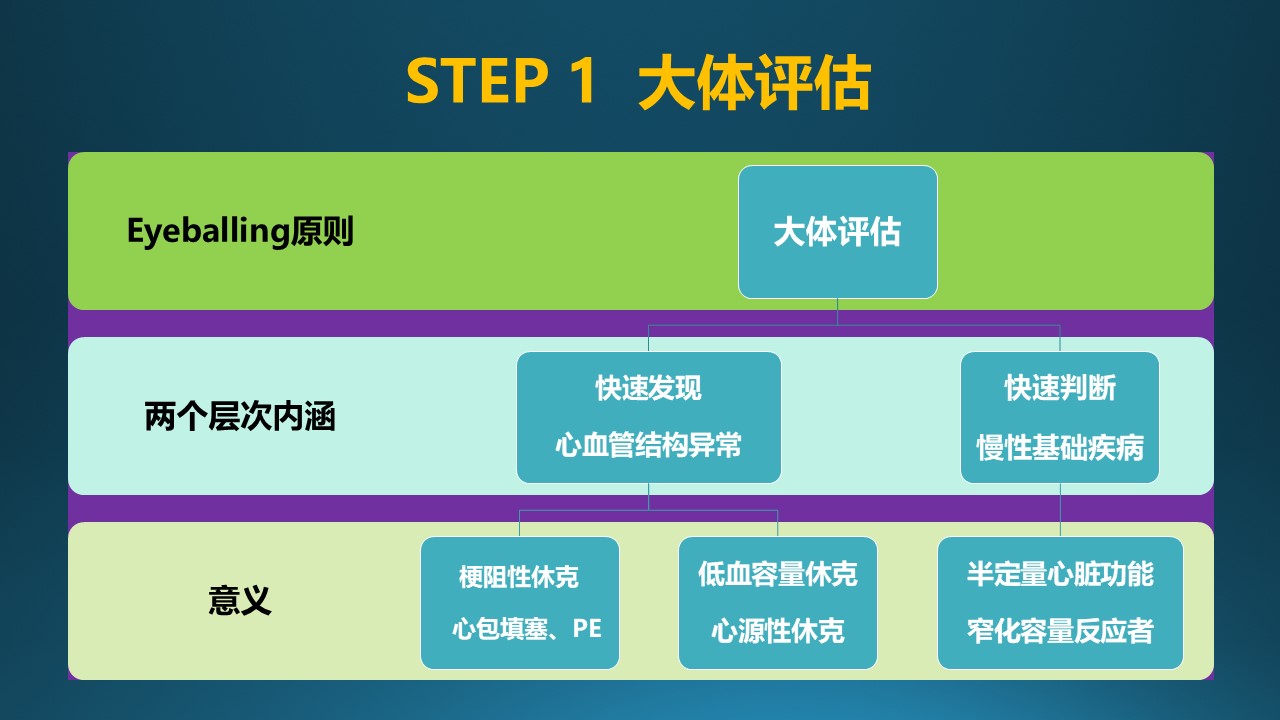 STEP 1 大体评估

Eyeballing原则

大体评估

两个层次内涵

快速发现
心血管结构异常

快速判断
慢性基础疾病

意义

梗阻性休克
心包填塞、PE

低血容量休克
心源性休克

半定量心脏功能
窄化容量反应者